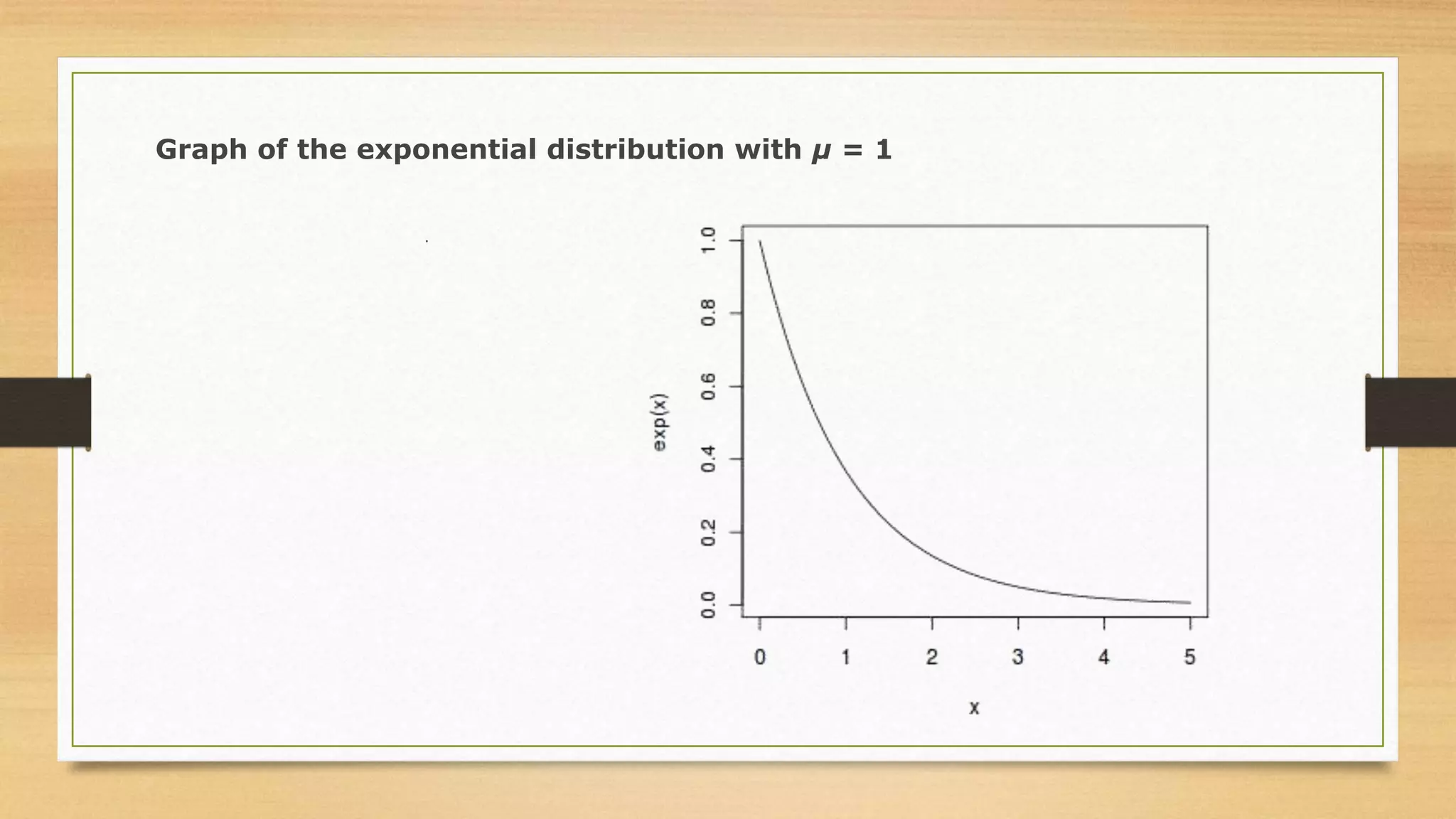 Graph of the exponential distribution with $\mu = 1$

exp(x)

1.0
0.8
0.6
0.4
0.2
0.0

0
1
2
3
4
5

x